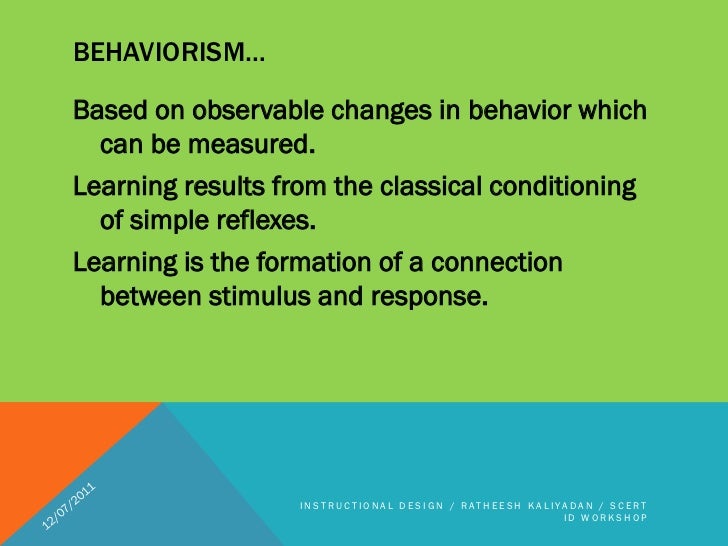 BEHAVIORISM…

Based on observable changes in behavior which can be measured.

Learning results from the classical conditioning of simple reflexes.

Learning is the formation of a connection between stimulus and response.

12/07/2011

INSTRUCTIONAL DESIGN / RATHEESH KALIYADAN / SCERT ID WORKSHOP